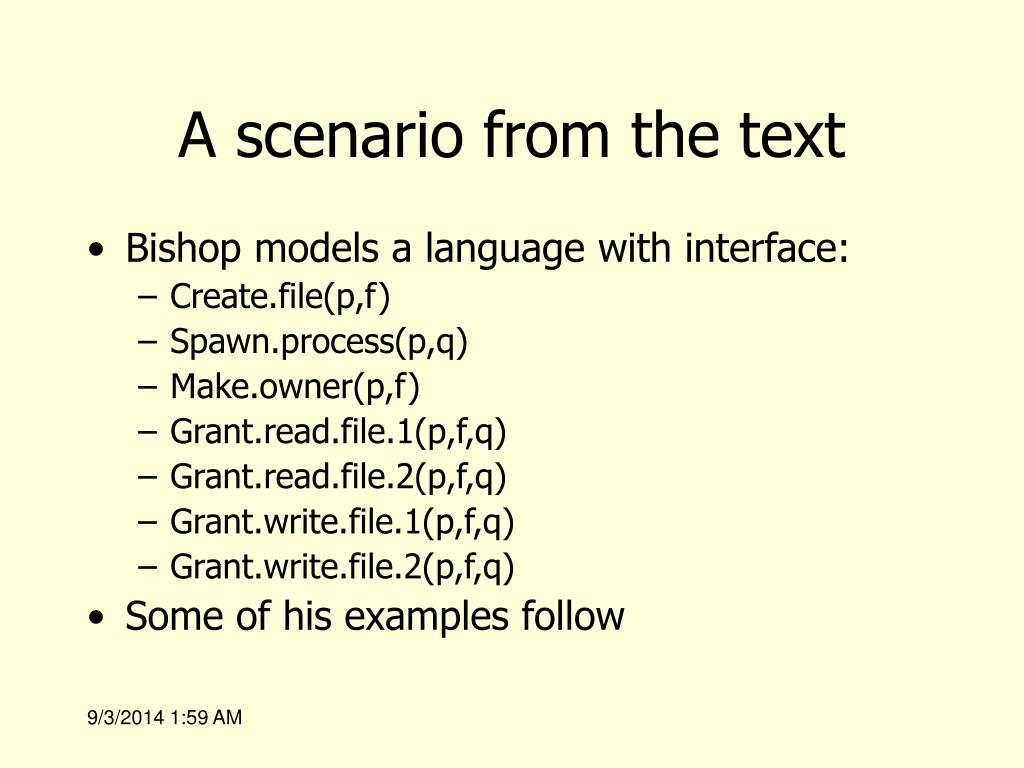 A scenario from the text

• Bishop models a language with interface:
 – Create.file(p,f)
 – Spawn.process(p,q)
 – Make.owner(p,f)
 – Grant.read.file.1(p,f,q)
 – Grant.read.file.2(p,f,q)
 – Grant.write.file.1(p,f,q)
 – Grant.write.file.2(p,f,q)
• Some of his examples follow

9/3/2014 1:59 AM